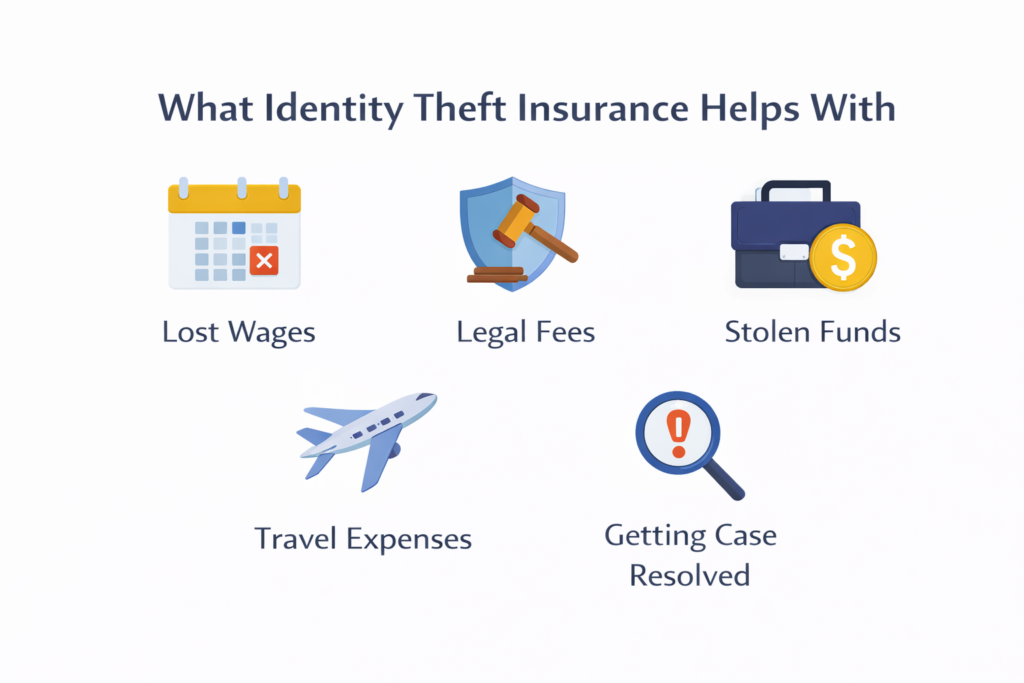 What Identity Theft Insurance Helps With

Lost Wages

Legal Fees

Stolen Funds

Travel Expenses

Getting Case Resolved